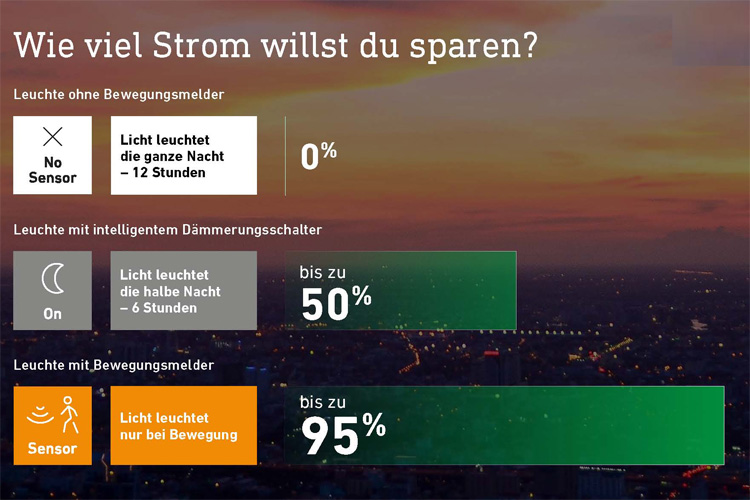 Wie viel Strom willst du sparen?

Leuchte ohne Bewegungsmelder

No Sensor

Licht leuchtet die ganze Nacht – 12 Stunden

0%

Leuchte mit intelligentem Dämmerungsschalter

On

Licht leuchtet die halbe Nacht – 6 Stunden

bis zu 50%

Leuchte mit Bewegungsmelder

Sensor

Licht leuchtet nur bei Bewegung

bis zu 95%